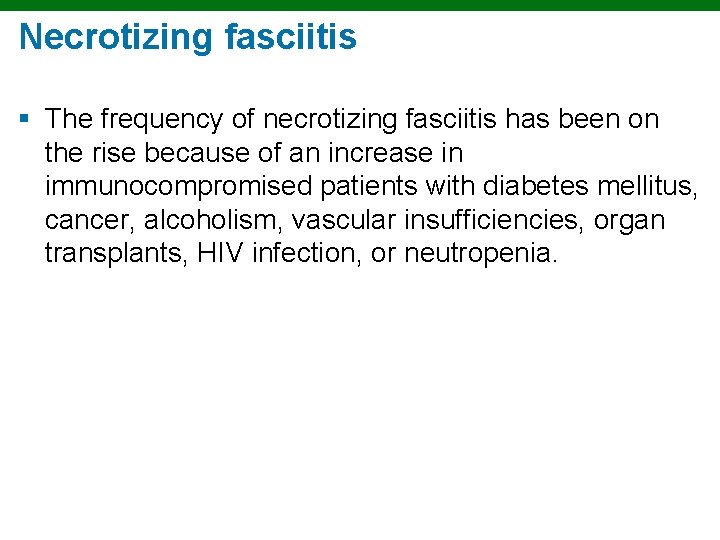 Necrotizing fasciitis

▪ The frequency of necrotizing fasciitis has been on the rise because of an increase in immunocompromised patients with diabetes mellitus, cancer, alcoholism, vascular insufficiencies, organ transplants, HIV infection, or neutropenia.